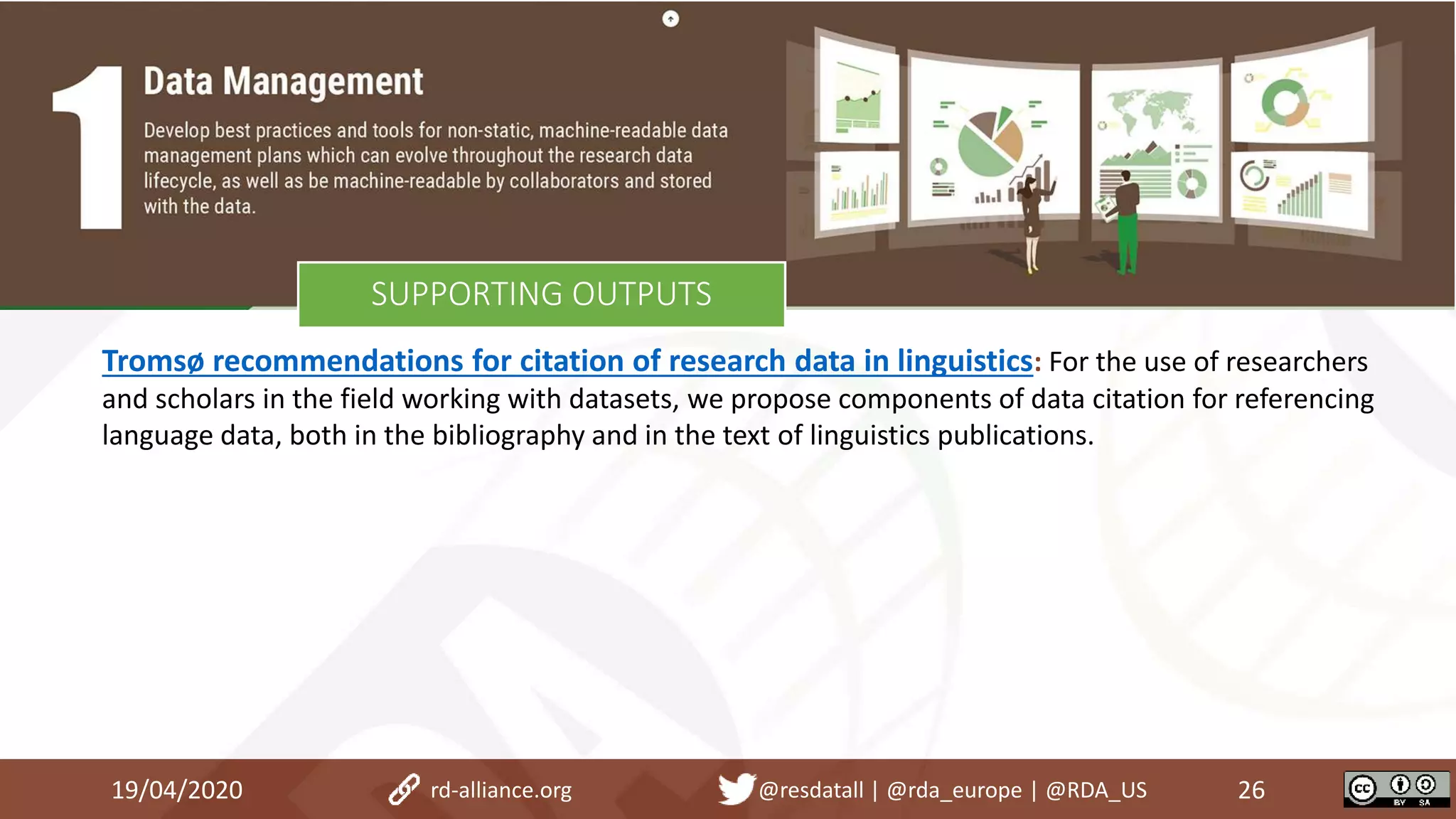 1 Data Management

Develop best practices and tools for non-static, machine-readable data management plans which can evolve throughout the research data lifecycle, as well as be machine-readable by collaborators and stored with the data.

SUPPORTING OUTPUTS

Tromsø recommendations for citation of research data in linguistics: For the use of researchers and scholars in the field working with datasets, we propose components of data citation for referencing language data, both in the bibliography and in the text of linguistics publications.

19/04/2020 rd-alliance.org @resdatall | @rda_europe | @RDA_US 26

cc BY SA